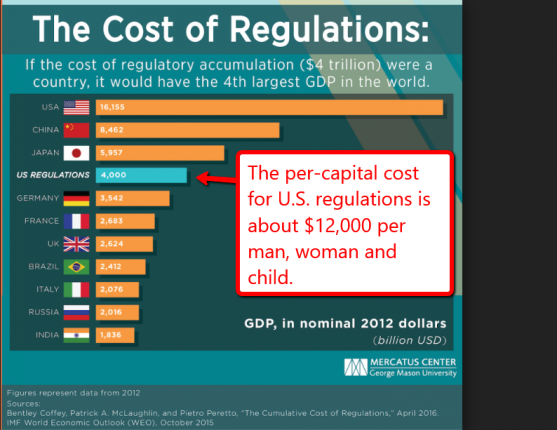 The Cost of Regulations:

If the cost of regulatory accumulation ($4 trillion) were a country, it would have the 4th largest GDP in the world.

USA 16,155
CHINA 8,462
JAPAN 5,957
US REGULATIONS 4,000
GERMANY 3,542
FRANCE 2,683
UK 2,624
BRAZIL 2,412
ITALY 2,076
RUSSIA 2,016
INDIA 1,836

The per-capital cost for U.S. regulations is about $12,000 per man, woman and child.

GDP, in nominal 2012 dollars
(billion USD)

MERCATUS CENTER
George Mason University

Figures represent data from 2012
Sources:
Bentley Coffey, Patrick A. McLaughlin, and Pietro Peretto, "The Cumulative Cost of Regulations," April 2016.
IMF World Economic Outlook (WEO), October 2015